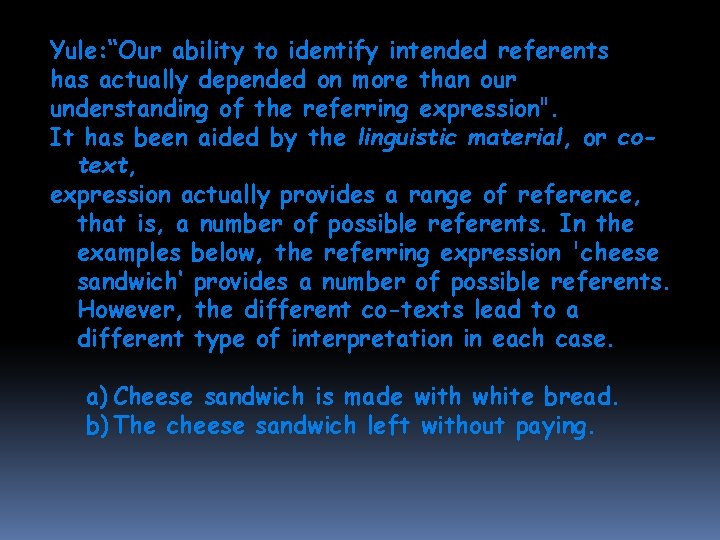 Yule:"Our ability to identify intended referents has actually depended on more than our understanding of the referring expression".

It has been aided by the linguistic material, or co-text,

expression actually provides a range of reference, that is, a number of possible referents. In the examples below, the referring expression 'cheese sandwich' provides a number of possible referents. However, the different co-texts lead to a different type of interpretation in each case.

a) Cheese sandwich is made with white bread.
b) The cheese sandwich left without paying.